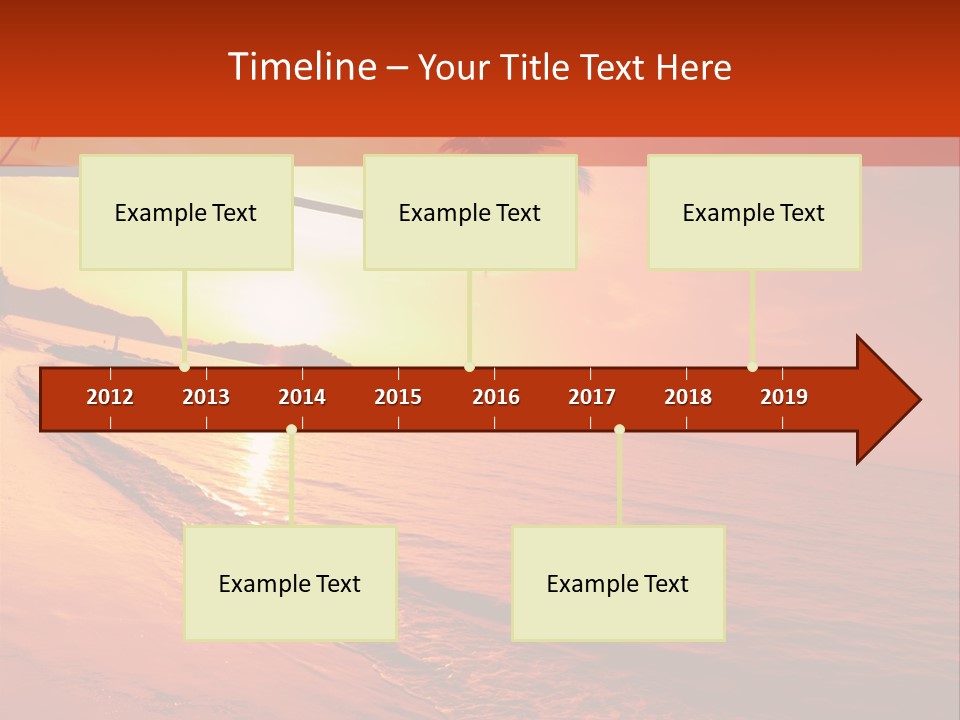 Timeline – Your Title Text Here

Example Text

Example Text

Example Text

2012 2013 2014 2015 2016 2017 2018 2019

Example Text

Example Text